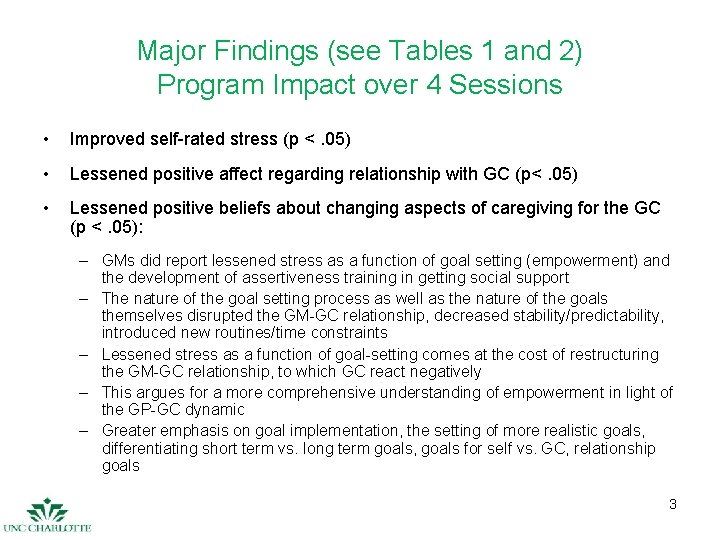 Major Findings (see Tables 1 and 2)
Program Impact over 4 Sessions

• Improved self-rated stress (p < .05)

• Lessened positive affect regarding relationship with GC (p< .05)

• Lessened positive beliefs about changing aspects of caregiving for the GC (p < .05):

– GMs did report lessened stress as a function of goal setting (empowerment) and the development of assertiveness training in getting social support
– The nature of the goal setting process as well as the nature of the goals themselves disrupted the GM-GC relationship, decreased stability/predictability, introduced new routines/time constraints
– Lessened stress as a function of goal-setting comes at the cost of restructuring the GM-GC relationship, to which GC react negatively
– This argues for a more comprehensive understanding of empowerment in light of the GP-GC dynamic
– Greater emphasis on goal implementation, the setting of more realistic goals, differentiating short term vs. long term goals, goals for self vs. GC, relationship goals

3

UNC CHARLOTTE